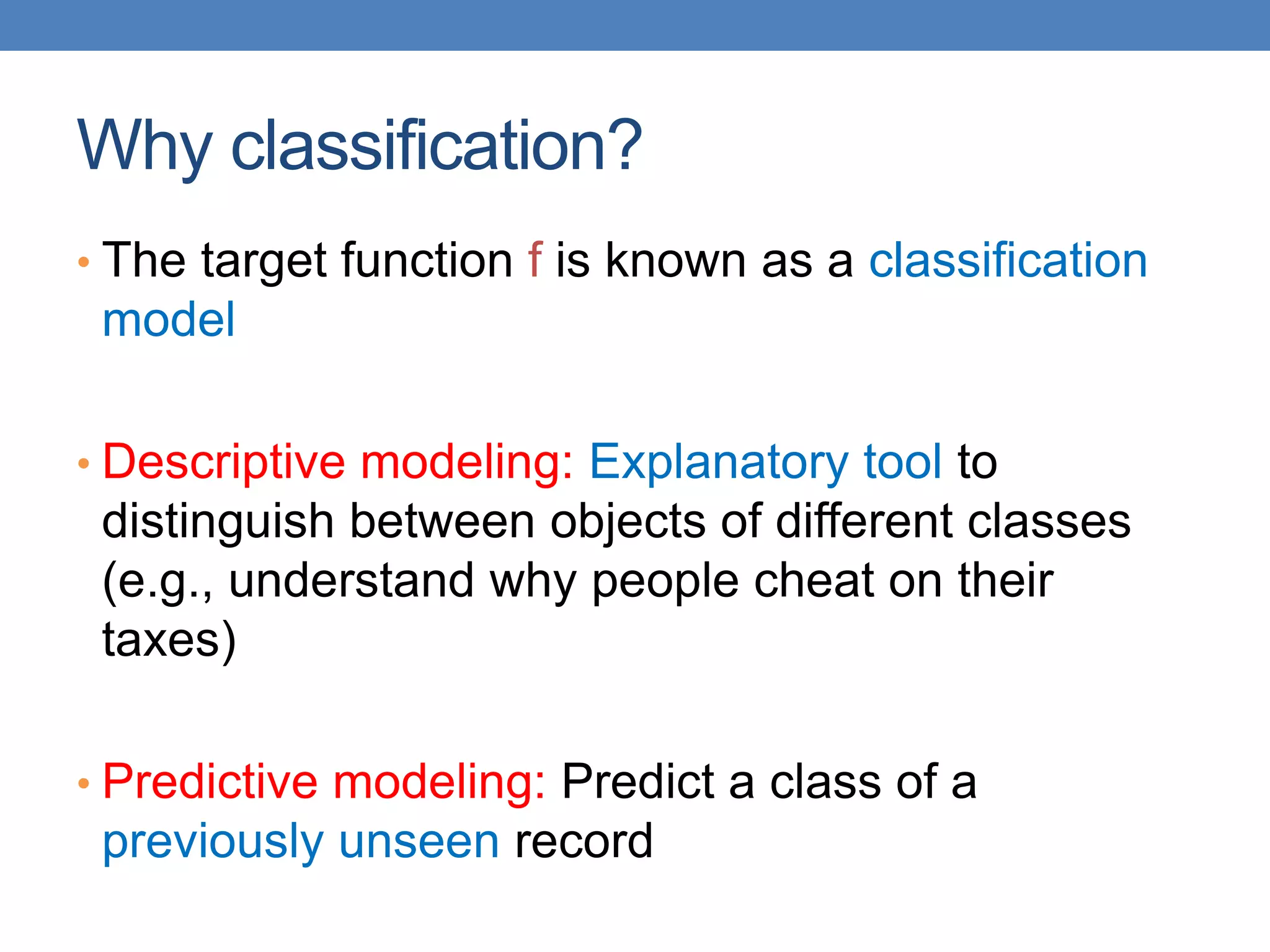 Why classification?

• The target function f is known as a classification model

• Descriptive modeling: Explanatory tool to distinguish between objects of different classes (e.g., understand why people cheat on their taxes)

• Predictive modeling: Predict a class of a previously unseen record